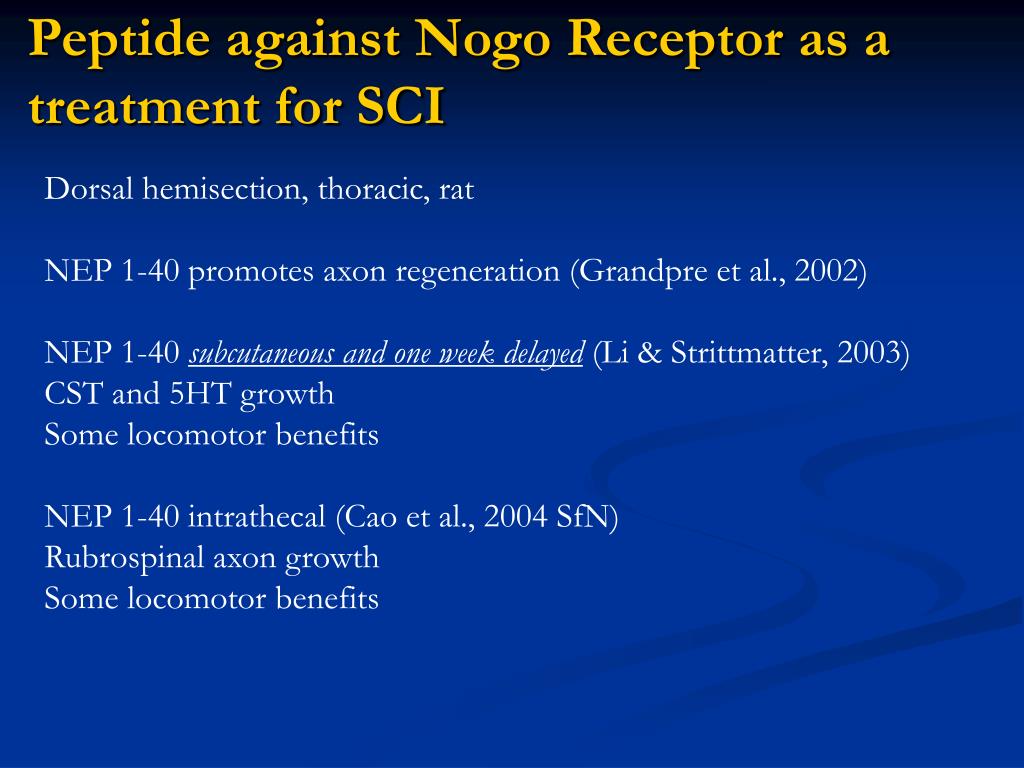 Peptide against Nogo Receptor as a treatment for SCI

Dorsal hemisection, thoracic, rat

NEP 1-40 promotes axon regeneration (Grandpre et al., 2002)

NEP 1-40 subcutaneous and one week delayed (Li & Strittmatter, 2003)
CST and 5HT growth
Some locomotor benefits

NEP 1-40 intrathecal (Cao et al., 2004 SfN)
Rubrospinal axon growth
Some locomotor benefits